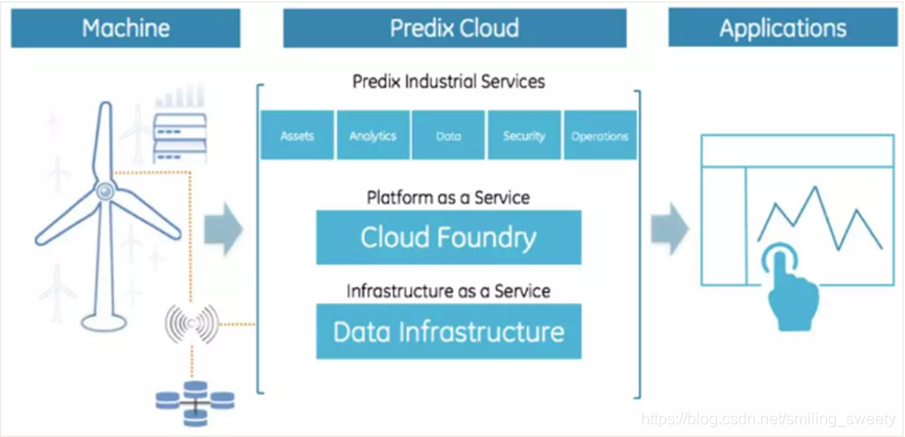 Machine

Predix Cloud

Applications

Predix Industrial Services

Assets

Analytics

Data

Security

Operations

Platform as a Service

Cloud Foundry

Infrastructure as a Service

Data Infrastructure

https://blog.csdn.net/smiling_sweety